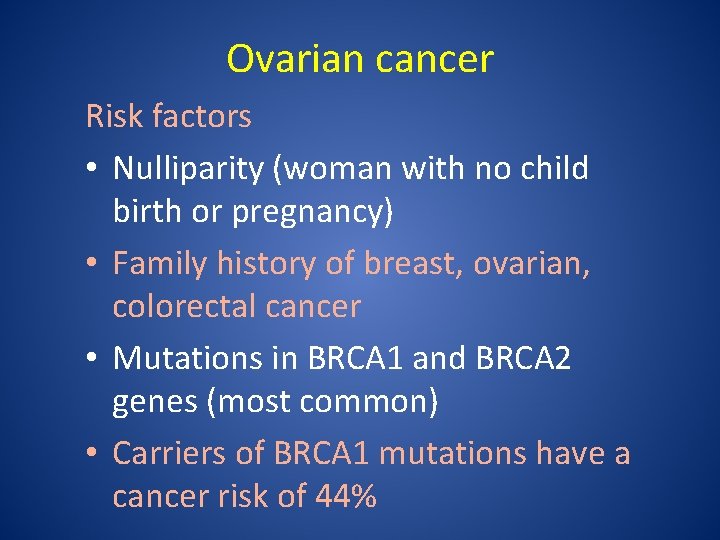 Ovarian cancer

Risk factors

• Nulliparity (woman with no child birth or pregnancy)
• Family history of breast, ovarian, colorectal cancer
• Mutations in BRCA1 and BRCA2 genes (most common)
• Carriers of BRCA1 mutations have a cancer risk of 44%